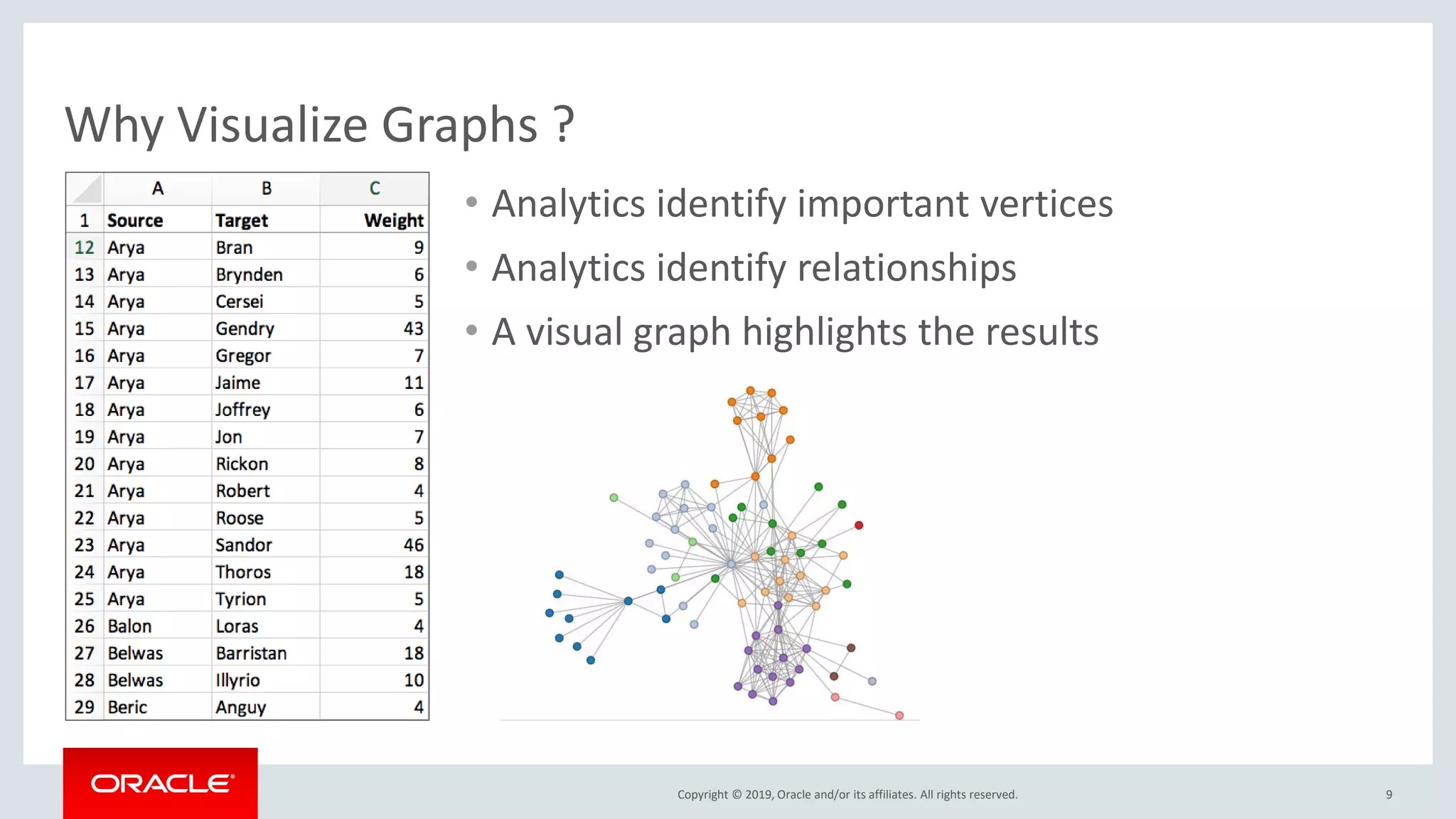 Why Visualize Graphs ?

| | A | B | C |
|---|---|---|---|
| 1 | Source | Target | Weight |
| 12 | Arya | Bran | 9 |
| 13 | Arya | Brynden | 6 |
| 14 | Arya | Cersei | 5 |
| 15 | Arya | Gendry | 43 |
| 16 | Arya | Gregor | 7 |
| 17 | Arya | Jaime | 11 |
| 18 | Arya | Joffrey | 6 |
| 19 | Arya | Jon | 7 |
| 20 | Arya | Rickon | 8 |
| 21 | Arya | Robert | 4 |
| 22 | Arya | Roose | 5 |
| 23 | Arya | Sandor | 46 |
| 24 | Arya | Thoros | 18 |
| 25 | Arya | Tyrion | 5 |
| 26 | Balon | Loras | 4 |
| 27 | Belwas | Barristan | 18 |
| 28 | Belwas | Illyrio | 10 |
| 29 | Beric | Anguy | 4 |

• Analytics identify important vertices
• Analytics identify relationships
• A visual graph highlights the results

ORACLE

Copyright © 2019, Oracle and/or its affiliates. All rights reserved.

9